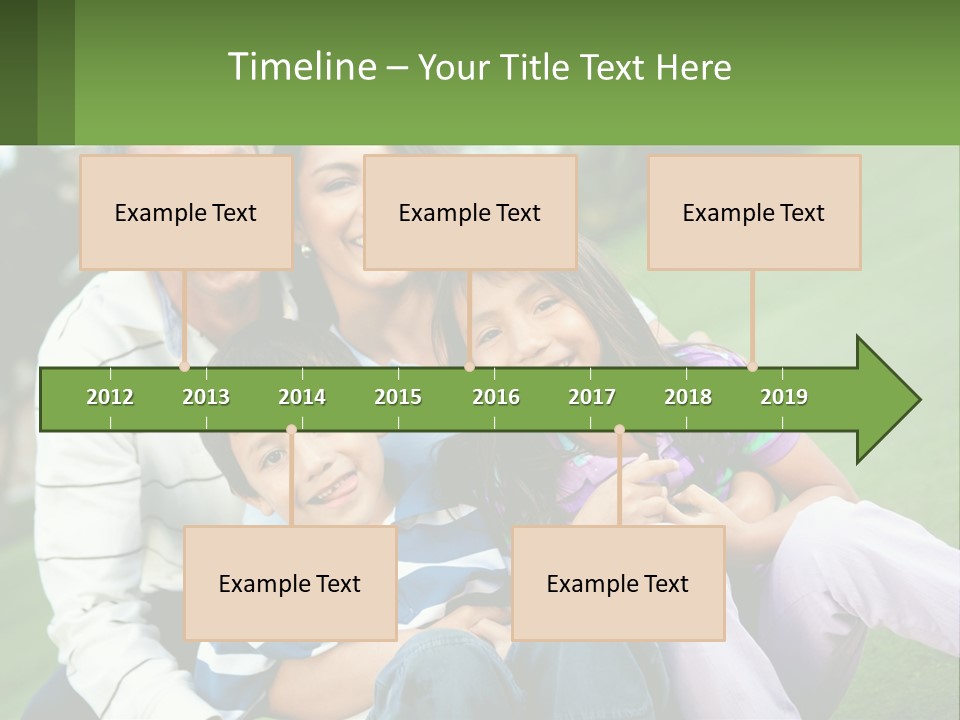 Timeline – Your Title Text Here

Example Text

Example Text

Example Text

2012 2013 2014 2015 2016 2017 2018 2019

Example Text

Example Text